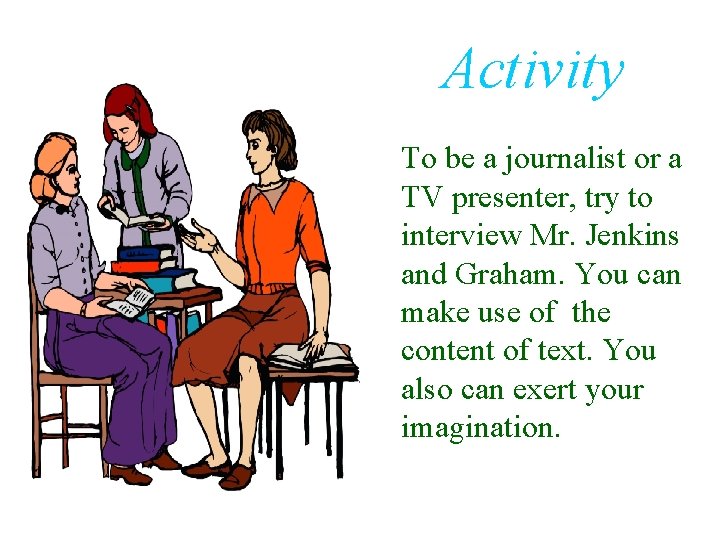 Activity

To be a journalist or a TV presenter, try to interview Mr. Jenkins and Graham. You can make use of the content of text. You also can exert your imagination.